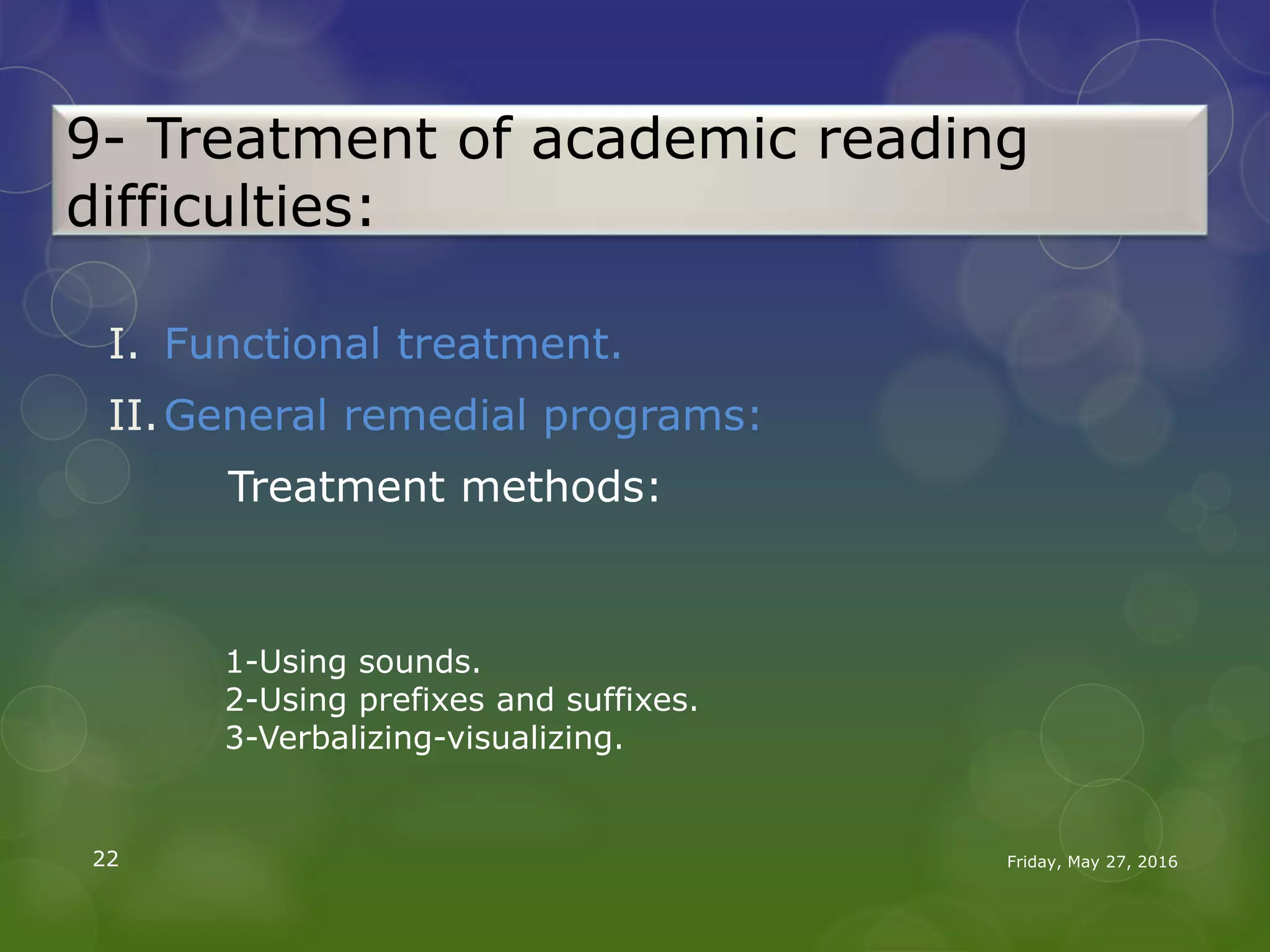 9- Treatment of academic reading difficulties:

I. Functional treatment.

II. General remedial programs:

Treatment methods:

1-Using sounds.
2-Using prefixes and suffixes.
3-Verbalizing-visualizing.

22

Friday, May 27, 2016